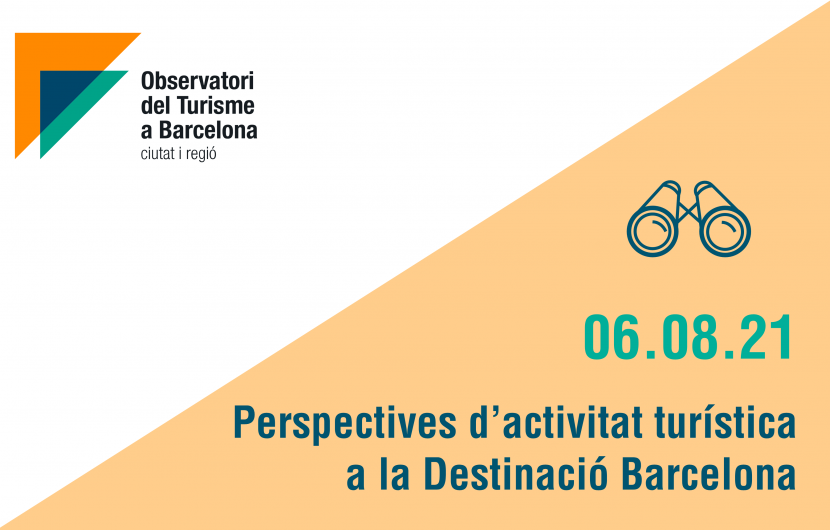 Observatori del Turisme a Barcelona
ciutat i regió

06.08.21

Perspectives d’activitat turística a la Destinació Barcelona